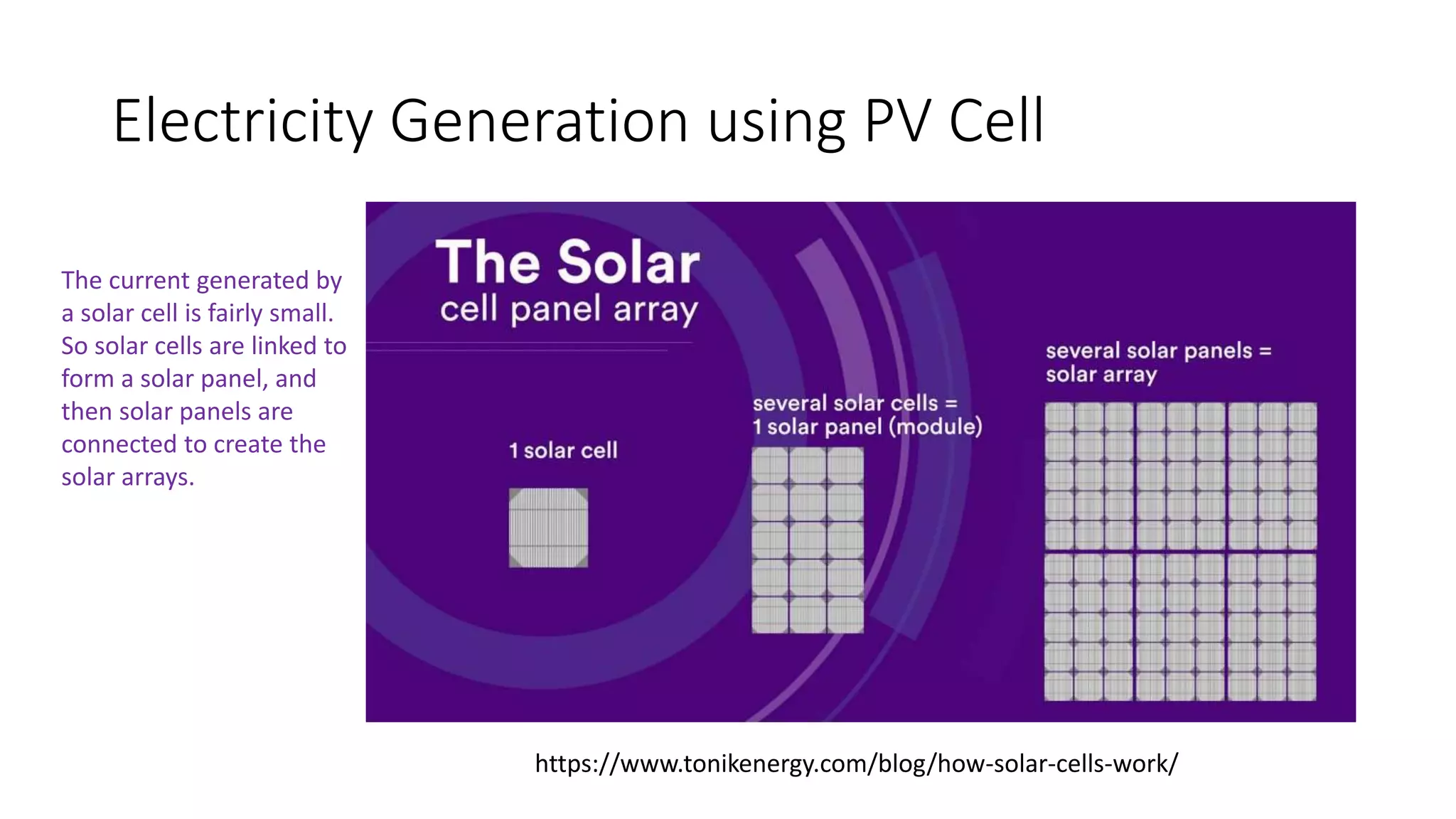 Electricity Generation using PV Cell

The current generated by a solar cell is fairly small. So solar cells are linked to form a solar panel, and then solar panels are connected to create the solar arrays.

The Solar
cell panel array

1 solar cell

several solar cells = 1 solar panel (module)

several solar panels = solar array

https://www.tonikenergy.com/blog/how-solar-cells-work/